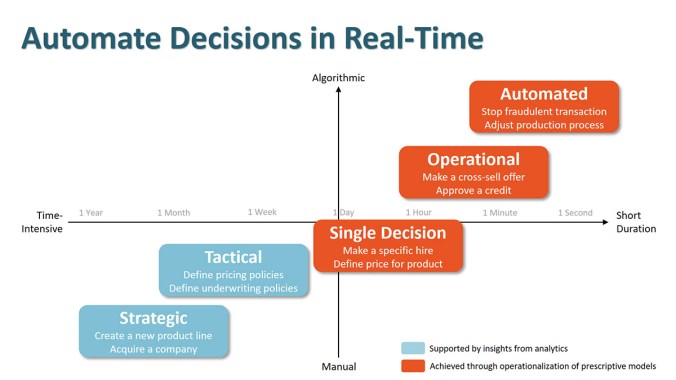 Automate Decisions in Real-Time

Algorithmic

Automated
Stop fraudulent transaction
Adjust production process

Operational
Make a cross-sell offer
Approve a credit

Time-Intensive

1 Year

1 Month

1 Week

1 Day

1 Hour

1 Minute

1 Second

Short Duration

Single Decision
Make a specific hire
Define price for product

Tactical
Define pricing policies
Define underwriting policies

Strategic
Create a new product line
Acquire a company

Manual

Supported by insights from analytics

Achieved through operationalization of prescriptive models